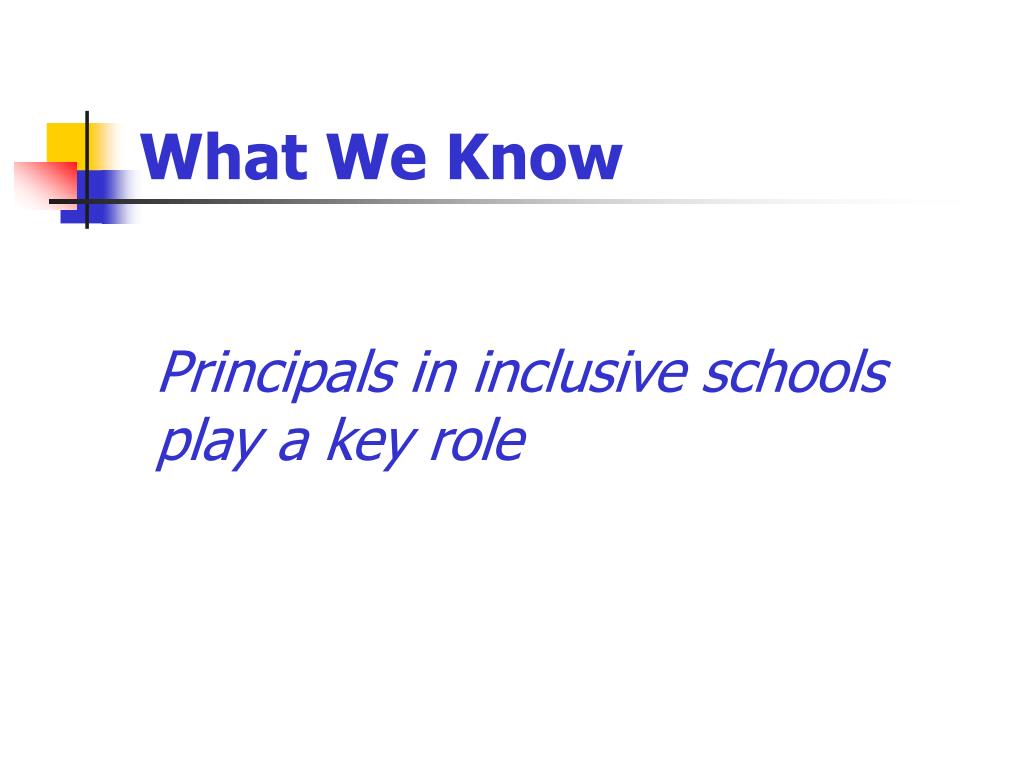 What We Know

Principals in inclusive schools play a key role